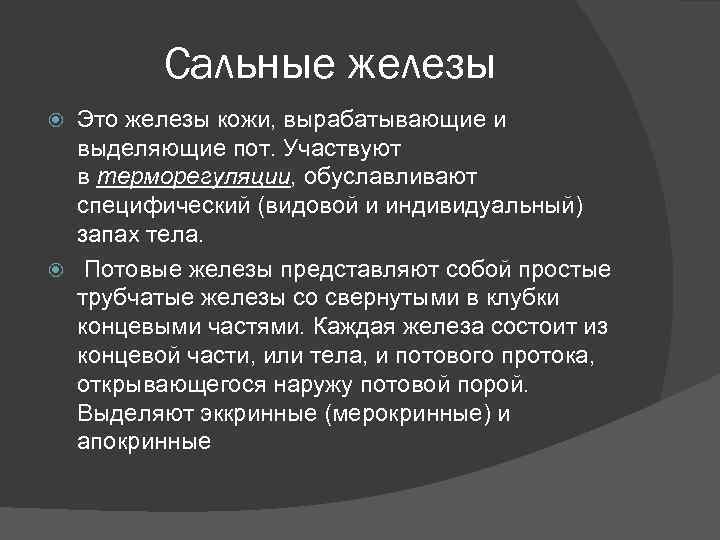 Сальные железы

Это железы кожи, вырабатывающие и выделяющие пот. Участвуют в терморегуляции, обуславливают специфический (видовой и индивидуальный) запах тела.

Потовые железы представляют собой простые трубчатые железы со свернутыми в клубки концевыми частями. Каждая железа состоит из концевой части, или тела, и потового протока, открывающегося наружу потовой порой. Выделяют эккринные (мерокринные) и апокринные